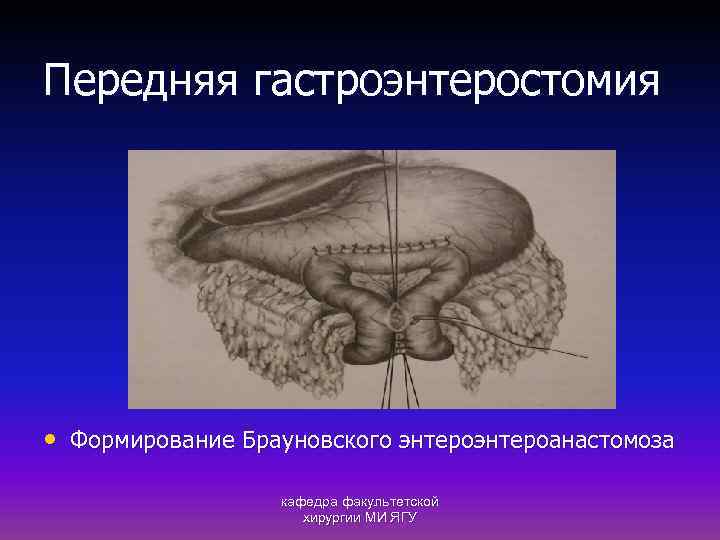 Передняя гастроэнтеростомия

• Формирование Брауновского энтероэнтероанастомоза

кафедра факультетской хирургии МИ ЯГУ